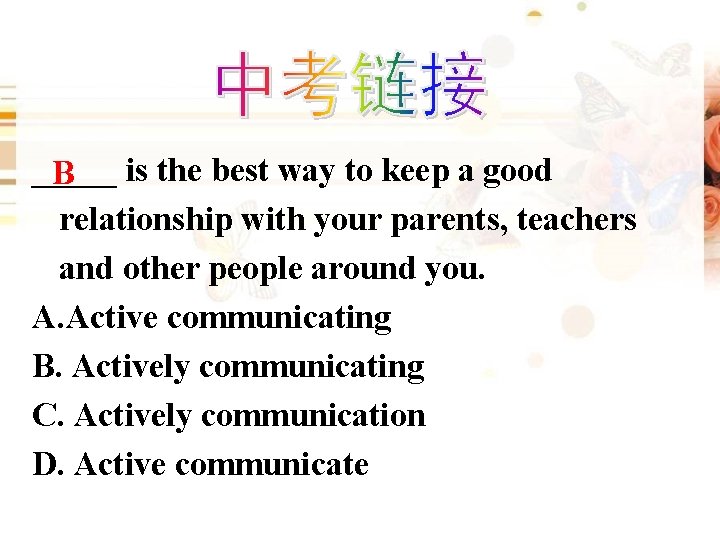 中考链接

__B__ is the best way to keep a good relationship with your parents, teachers and other people around you.

A.Active communicating

B. Actively communicating

C. Actively communication

D. Active communicate